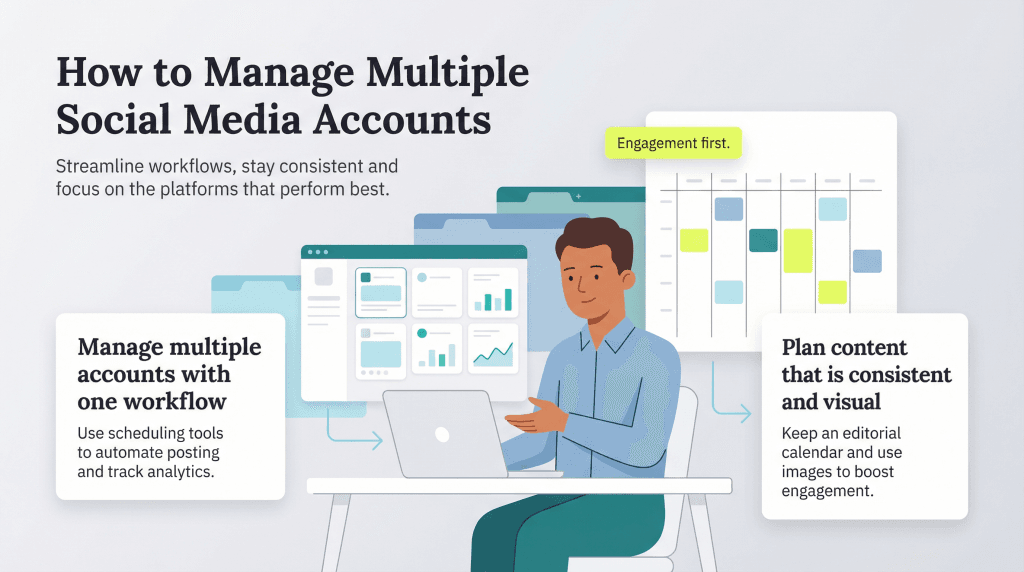 How to Manage Multiple Social Media Accounts

Streamline workflows, stay consistent and focus on the platforms that perform best.

Engagement first.

Manage multiple accounts with one workflow

Use scheduling tools to automate posting and track analytics.

Plan content that is consistent and visual

Keep an editorial calendar and use images to boost engagement.